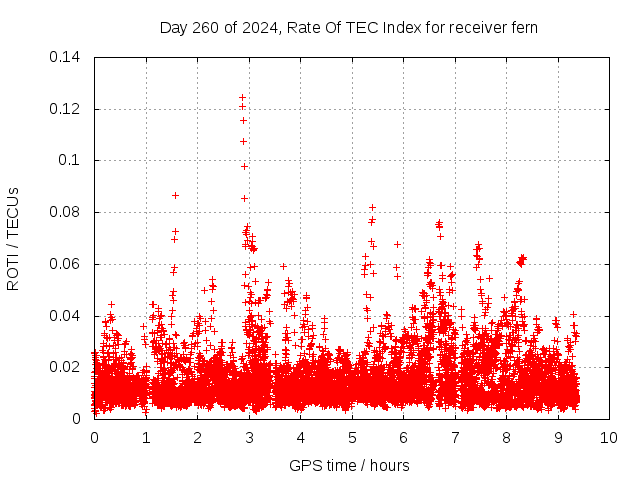 Day 260 of 2024, Rate Of TEC Index for receiver fern

ROTI / TECUs

0.14
0.12
0.1
0.08
0.06
0.04
0.02
0

0 1 2 3 4 5 6 7 8 9 10

GPS time / hours